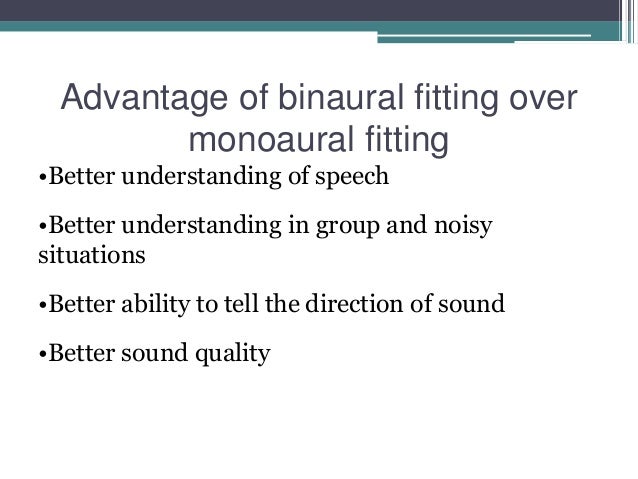 Advantage of binaural fitting over monoaural fitting

•Better understanding of speech

•Better understanding in group and noisy situations

•Better ability to tell the direction of sound

•Better sound quality